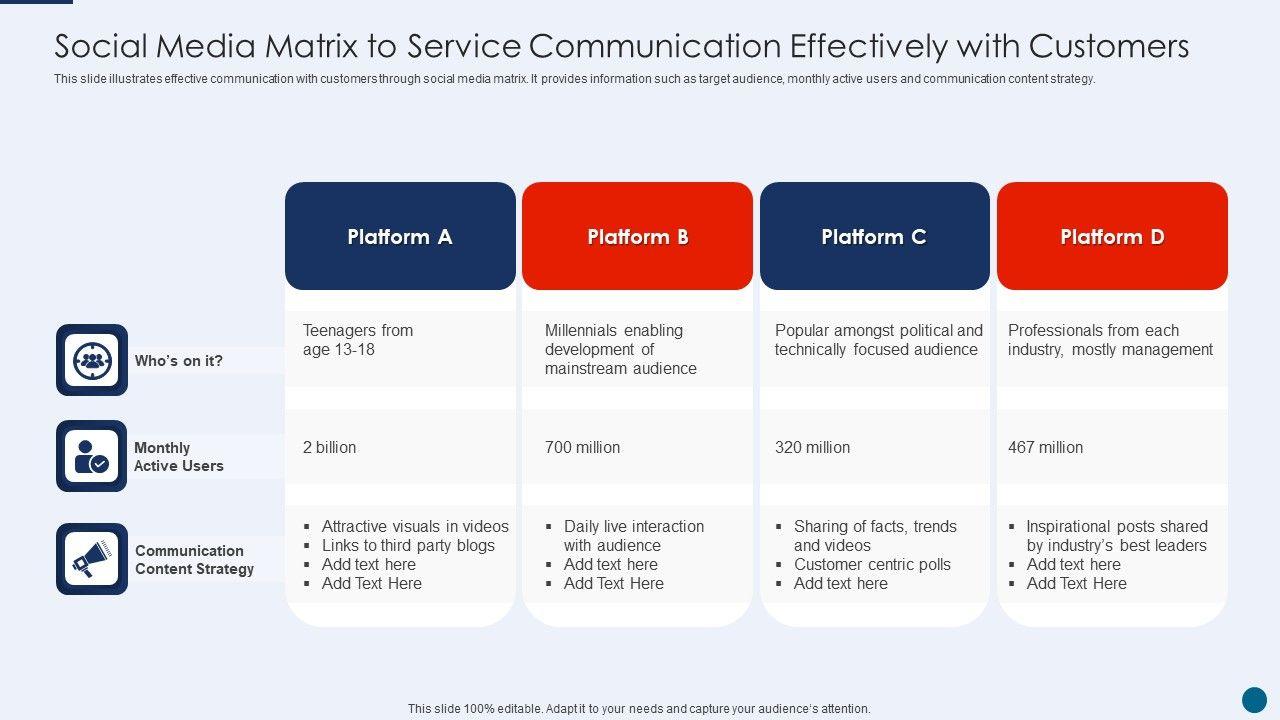 Social Media Matrix to Service Communication Effectively with Customers

This slide illustrates effective communication with customers through social media matrix. It provides information such as target audience, monthly active users and communication content strategy.

| | Platform A | Platform B | Platform C | Platform D |
|---|---|---|---|---|
| Who's on it? | Teenagers from age 13-18 | Millennials enabling development of mainstream audience | Popular amongst political and technically focused audience | Professionals from each industry, mostly management |
| Monthly Active Users | 2 billion | 700 million | 320 million | 467 million |
| Communication Content Strategy | ▪ Attractive visuals in videos ▪ Links to third party blogs ▪ Add text here ▪ Add Text Here | ▪ Daily live interaction with audience ▪ Add text here ▪ Add Text Here | ▪ Sharing of facts, trends and videos ▪ Customer centric polls ▪ Add text here | ▪ Inspirational posts shared by industry's best leaders ▪ Add text here ▪ Add Text Here |

This slide 100% editable. Adapt it to your needs and capture your audience's attention.